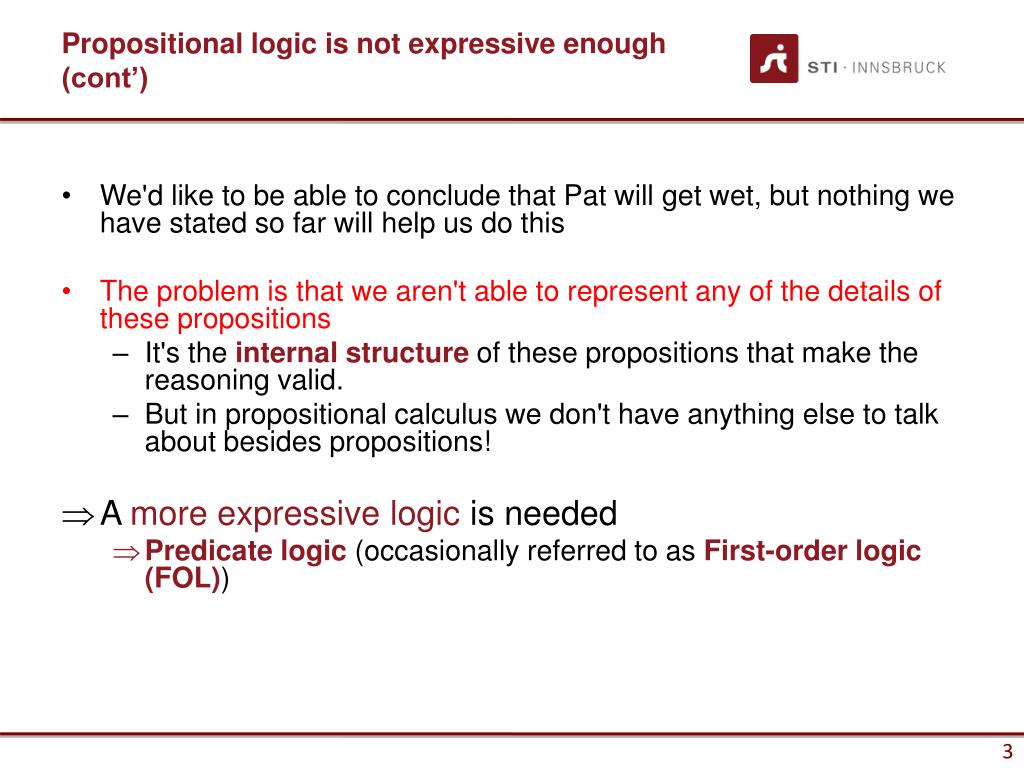 Propositional logic is not expressive enough (cont')

STI · INNSBRUCK

• We'd like to be able to conclude that Pat will get wet, but nothing we have stated so far will help us do this

• The problem is that we aren't able to represent any of the details of these propositions
– It's the internal structure of these propositions that make the reasoning valid.
– But in propositional calculus we don't have anything else to talk about besides propositions!

$\Rightarrow$ A more expressive logic is needed
$\Rightarrow$ Predicate logic (occasionally referred to as First-order logic (FOL))

3